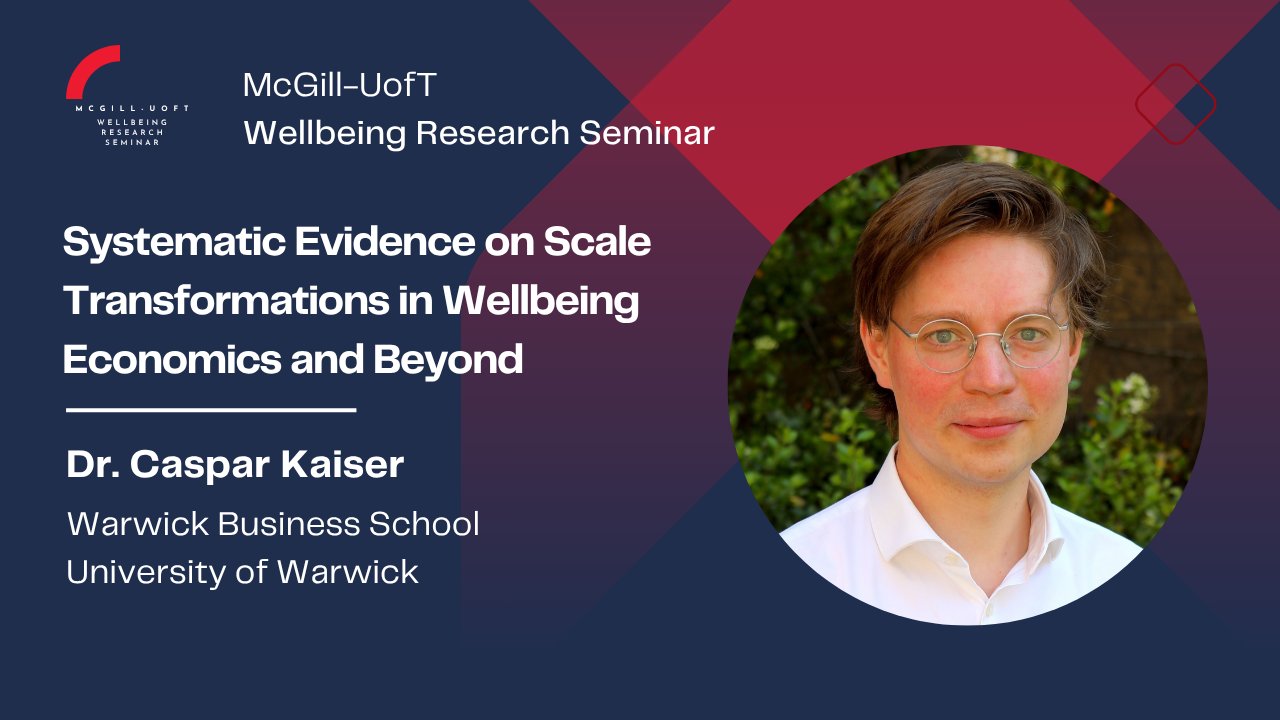 MCGILL-UOFT
WELLBEING
RESEARCH
SEMINAR

McGill-UofT
Wellbeing Research Seminar

Systematic Evidence on Scale Transformations in Wellbeing Economics and Beyond

Dr. Caspar Kaiser

Warwick Business School
University of Warwick